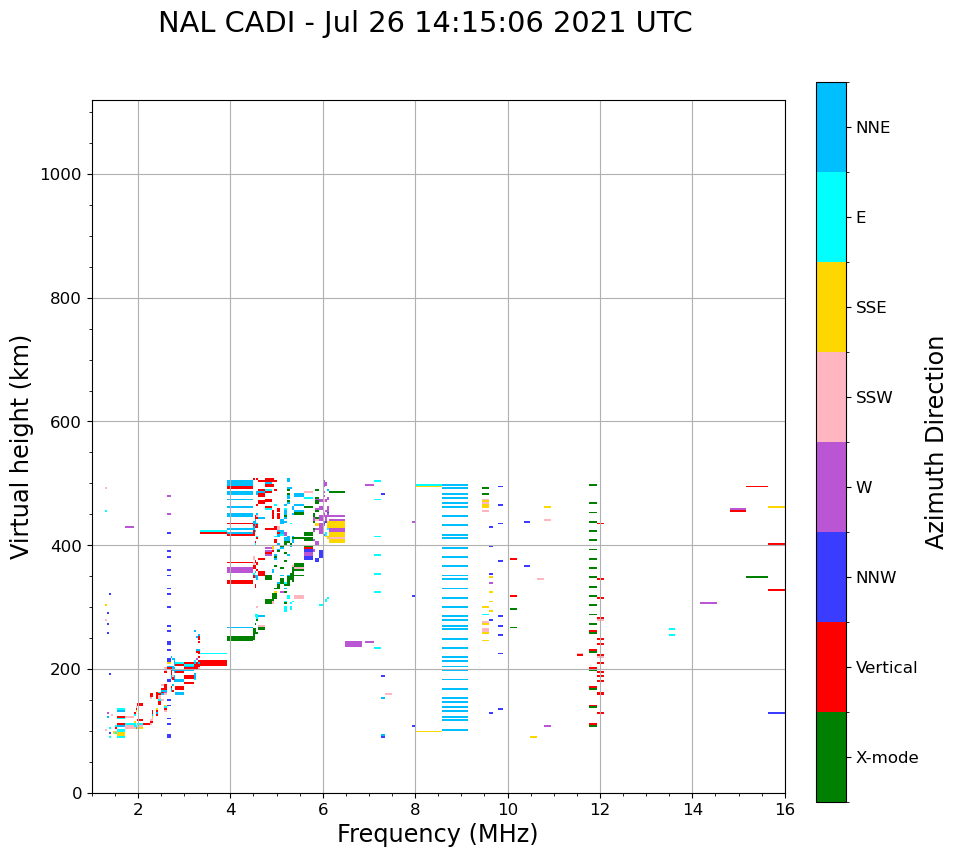 NAL CADI - Jul 26 14:15:06 2021 UTC

Virtual height (km)

1000
800
600
400
200
0

2
4
6
8
10
12
14
16

Frequency (MHz)

NNE
E
SSE
SSW
W
NNW
Vertical
X-mode

Azimuth Direction